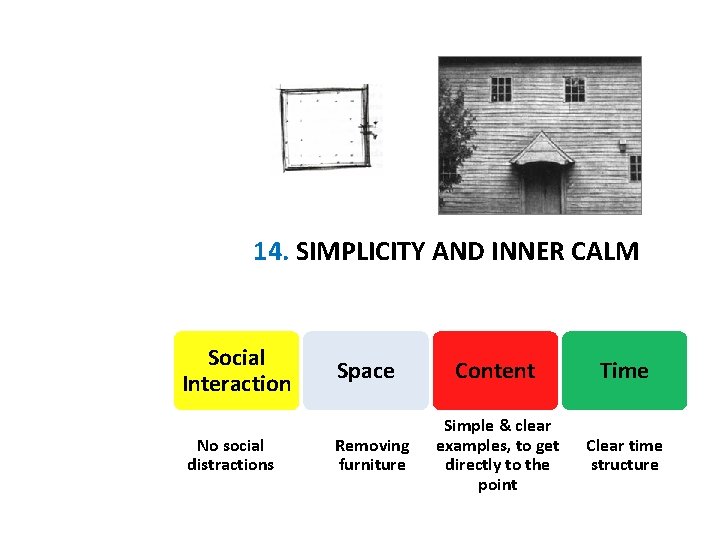 14. SIMPLICITY AND INNER CALM

| Social Interaction | Space | Content | Time |
|---|---|---|---|
| No social distractions | Removing furniture | Simple & clear examples, to get directly to the point | Clear time structure |